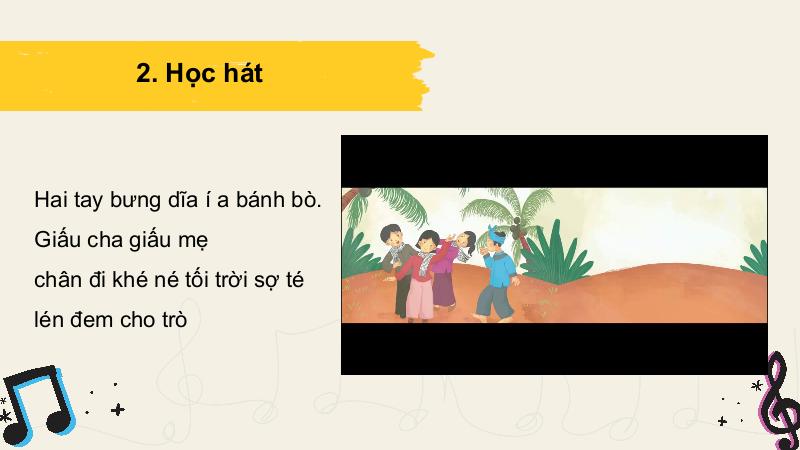 2. Học hát

Hai tay bưng dĩa í a bánh bò.
Giấu cha giấu mẹ
chân đi khé né tối trời sợ té
lén đem cho trò